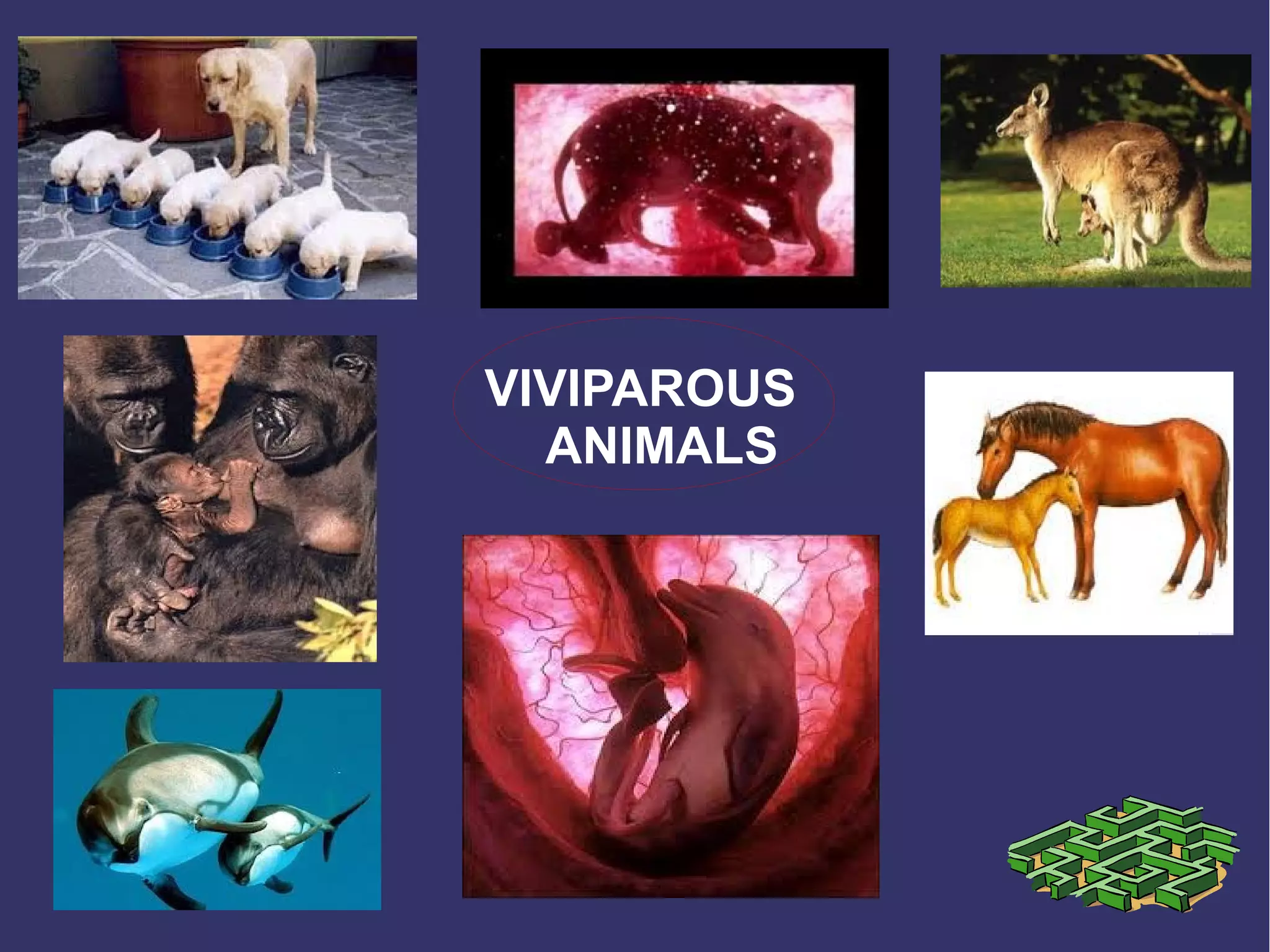 VIVIPAROUS ANIMALS